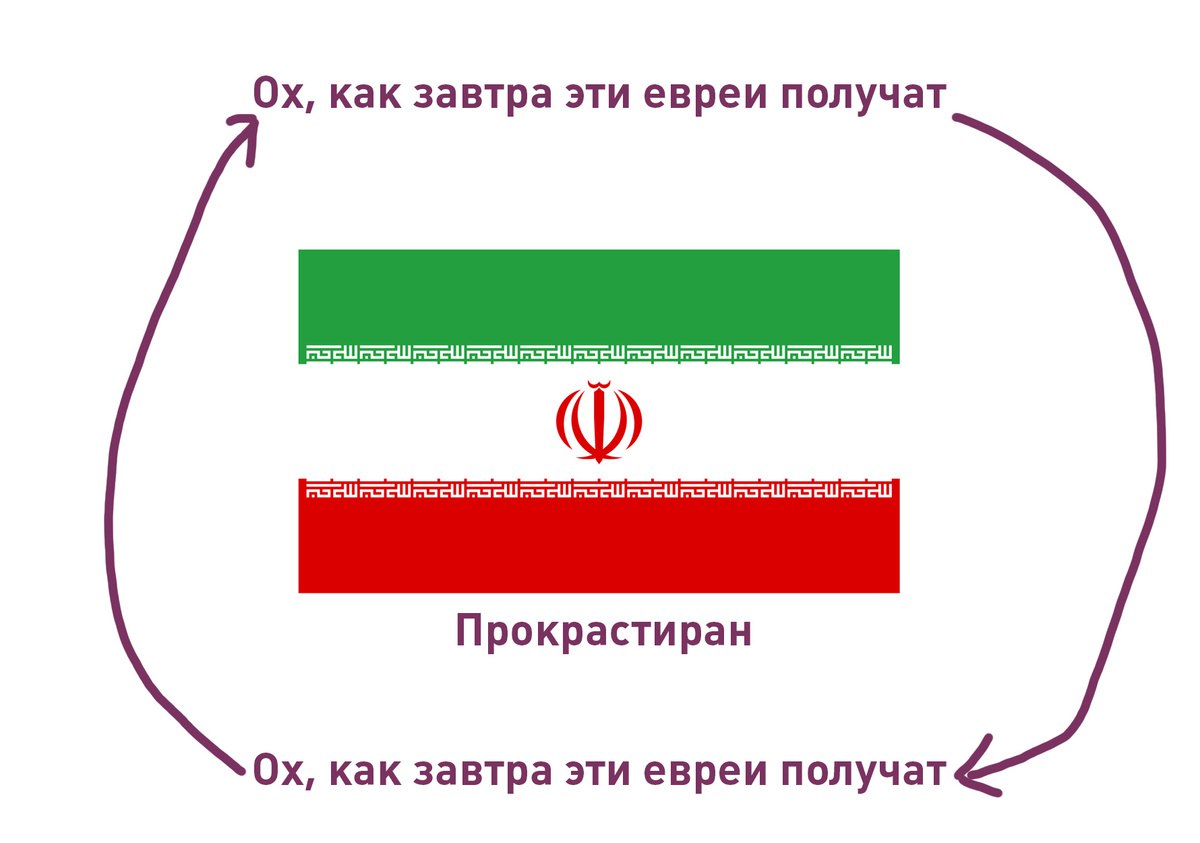 Ох, как завтра эти евреи получат

Прокрастиран

Ох, как завтра эти евреи получат